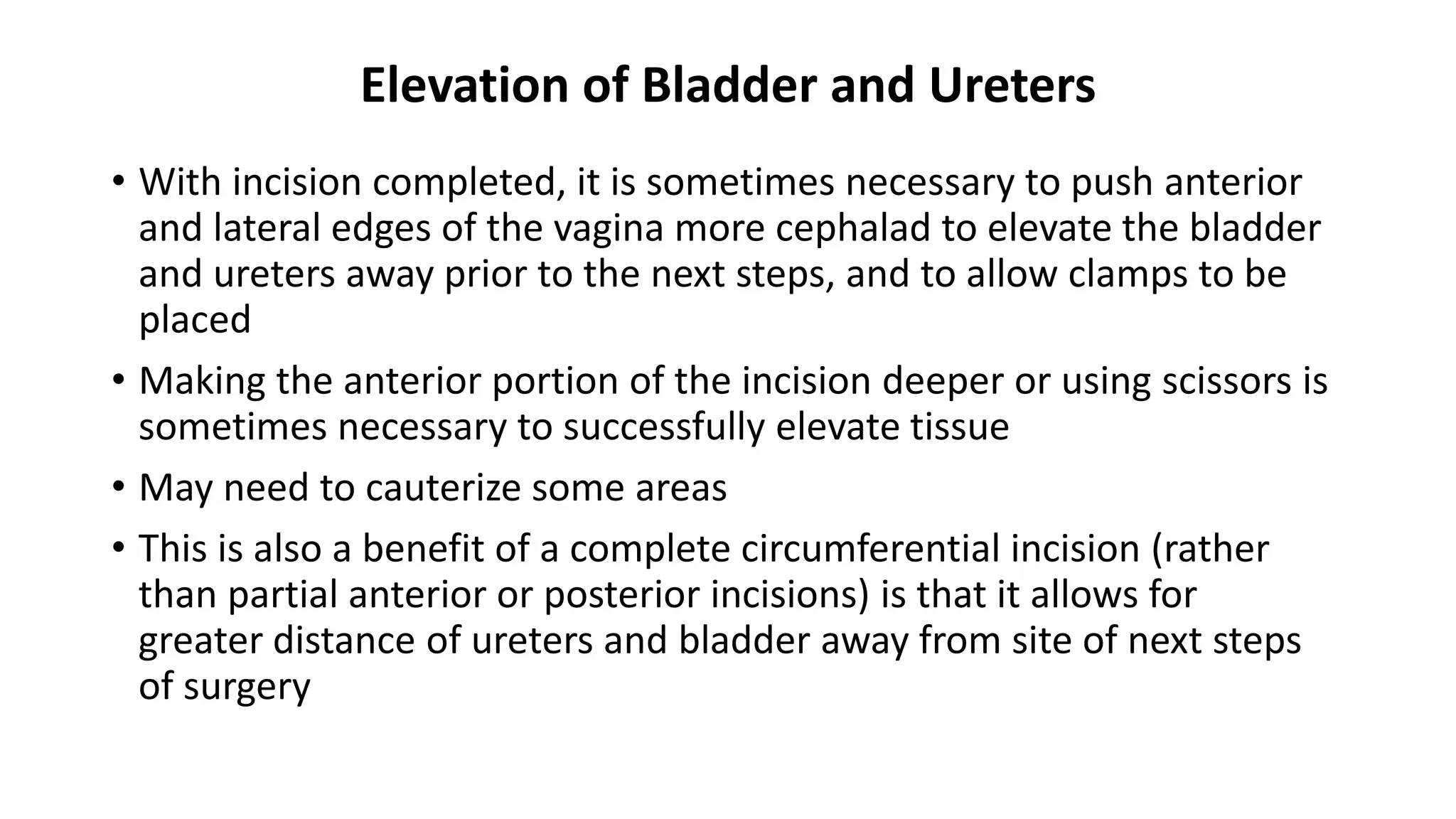 Elevation of Bladder and Ureters

• With incision completed, it is sometimes necessary to push anterior and lateral edges of the vagina more cephalad to elevate the bladder and ureters away prior to the next steps, and to allow clamps to be placed

• Making the anterior portion of the incision deeper or using scissors is sometimes necessary to successfully elevate tissue

• May need to cauterize some areas

• This is also a benefit of a complete circumferential incision (rather than partial anterior or posterior incisions) is that it allows for greater distance of ureters and bladder away from site of next steps of surgery